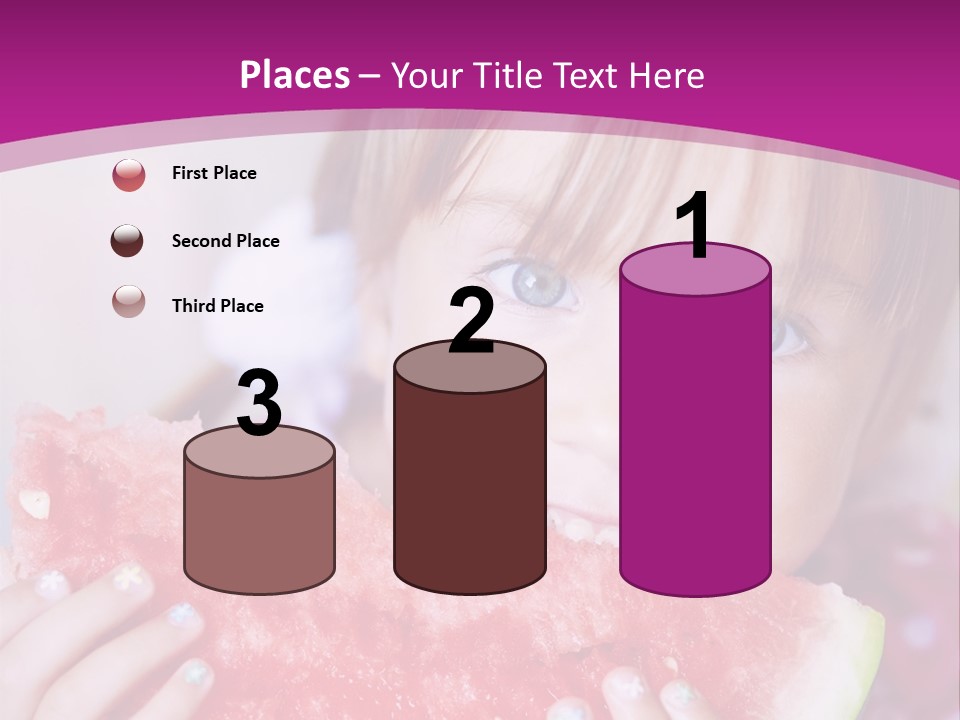 Places – Your Title Text Here

First Place

Second Place

Third Place

3

2

1